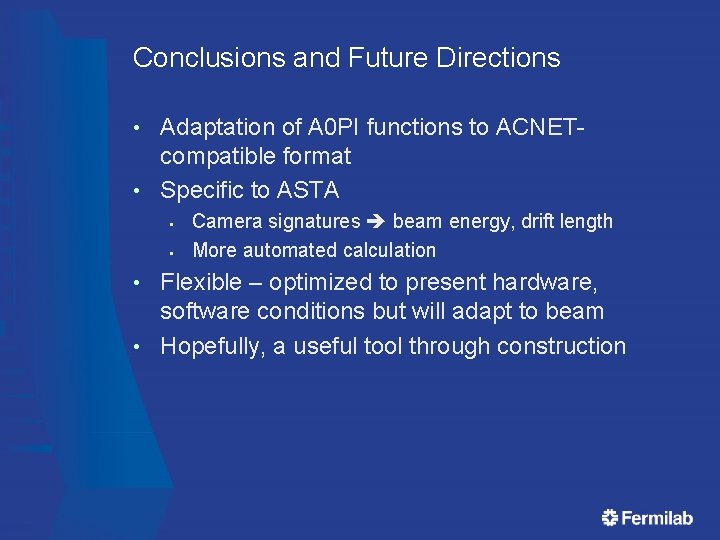 Conclusions and Future Directions

• Adaptation of A0PI functions to ACNET-compatible format

• Specific to ASTA
 ▪ Camera signatures ➔ beam energy, drift length
 ▪ More automated calculation

• Flexible – optimized to present hardware, software conditions but will adapt to beam

• Hopefully, a useful tool through construction

Fermilab